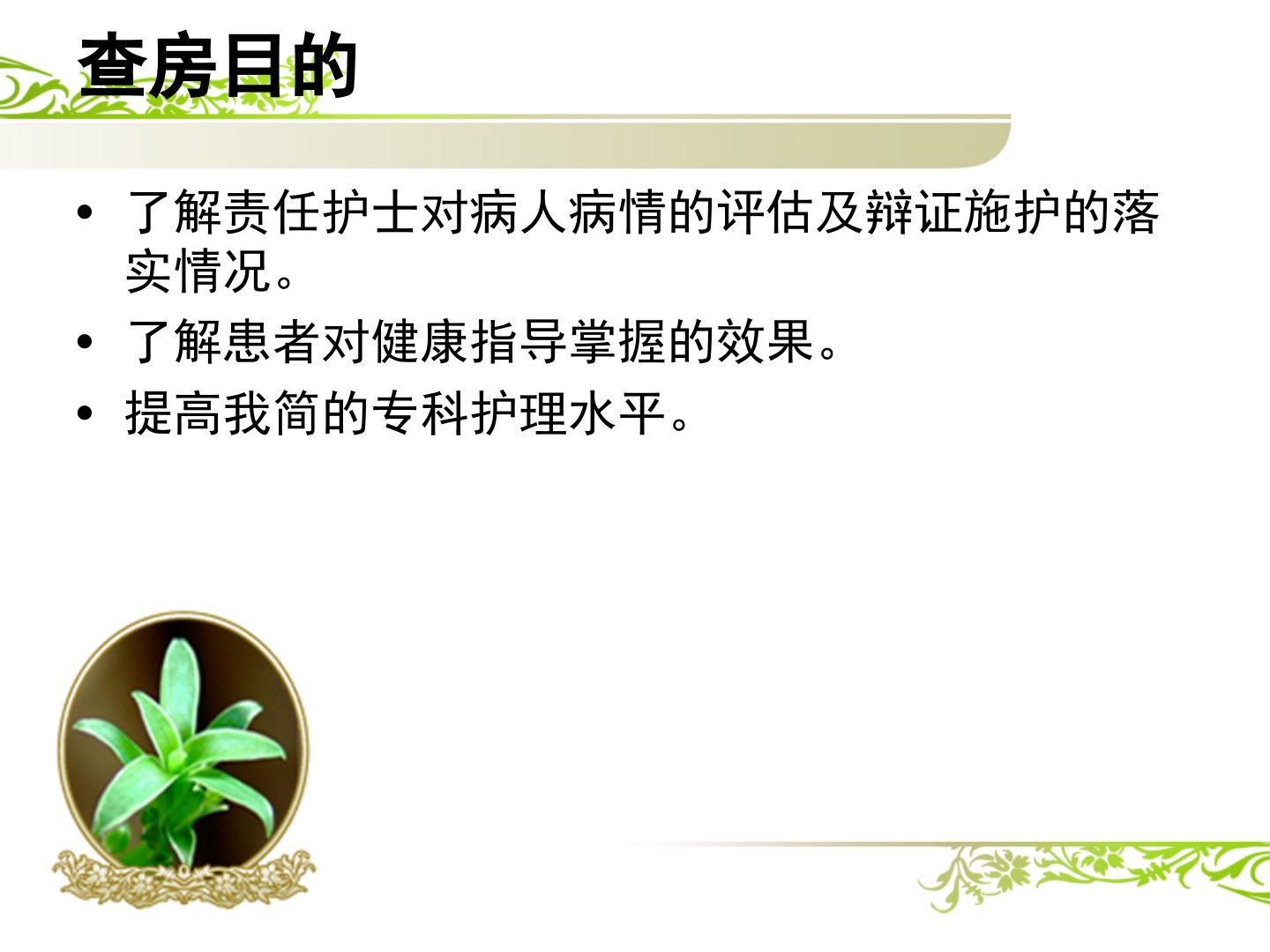 查房目的

• 了解责任护士对病人病情的评估及辩证施护的落实情况。
• 了解患者对健康指导掌握的效果。
• 提高我简的专科护理水平。